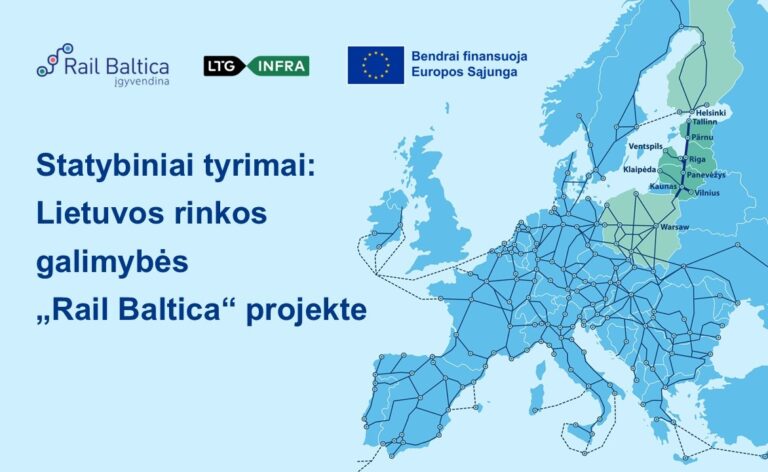 Rail Baltica
įgyvendina

LTG INFRA

Bendrai finansuoja
Europos Sąjunga

Statybiniai tyrimai:
Lietuvos rinkos
galimybės
„Rail Baltica“ projekte

Helsinki
Tallinn
Pärnu
Ventspils
Riga
Klaipėda
Panevėžys
Kaunas
Vilnius
Warsaw